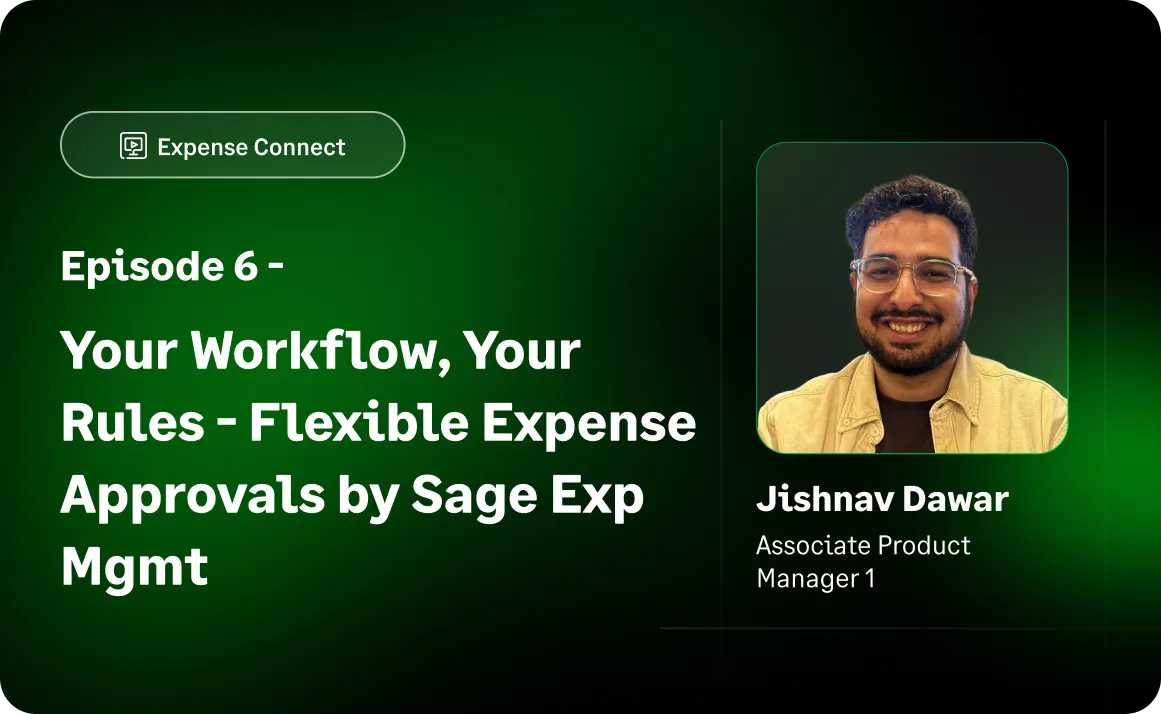 Expense Connect

Episode 6 -

Your Workflow, Your Rules - Flexible Expense Approvals by Sage Exp Mgmt

Jishnav Dawar

Associate Product Manager 1